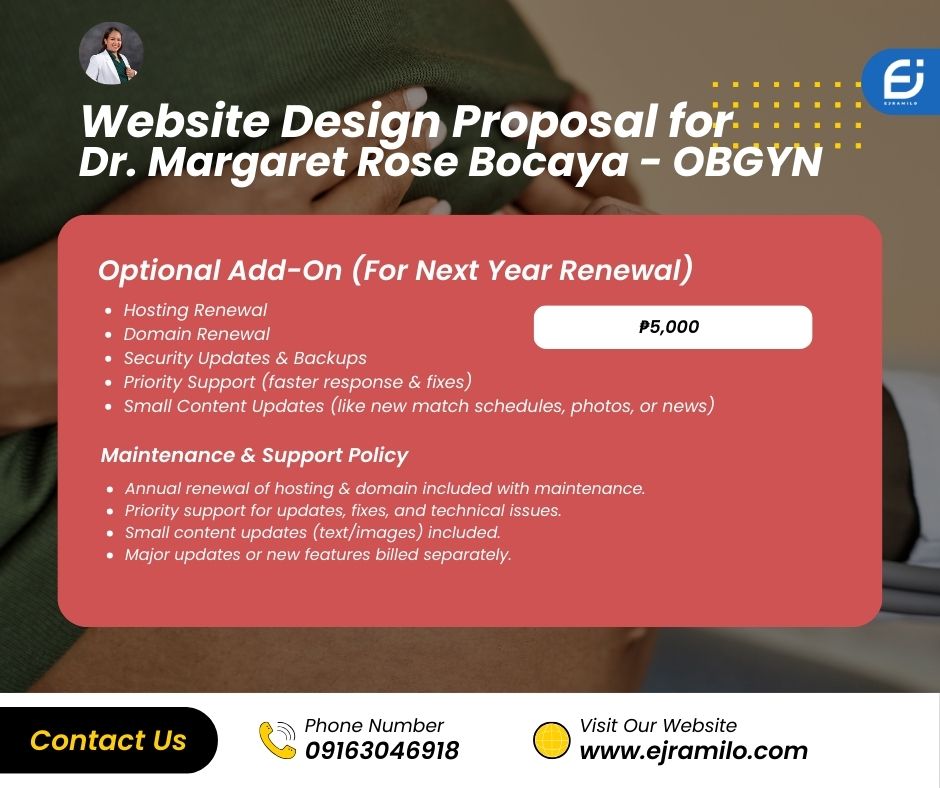 EJ
EJRAMILO

Website Design Proposal for Dr. Margaret Rose Bocaya - OBGYN

Optional Add-On (For Next Year Renewal)

- Hosting Renewal
- Domain Renewal
- Security Updates & Backups
- Priority Support (faster response & fixes)
- Small Content Updates (like new match schedules, photos, or news)

₱5,000

Maintenance & Support Policy

- Annual renewal of hosting & domain included with maintenance.
- Priority support for updates, fixes, and technical issues.
- Small content updates (text/images) included.
- Major updates or new features billed separately.

Contact Us

Phone Number
09163046918

Visit Our Website
www.ejramilo.com